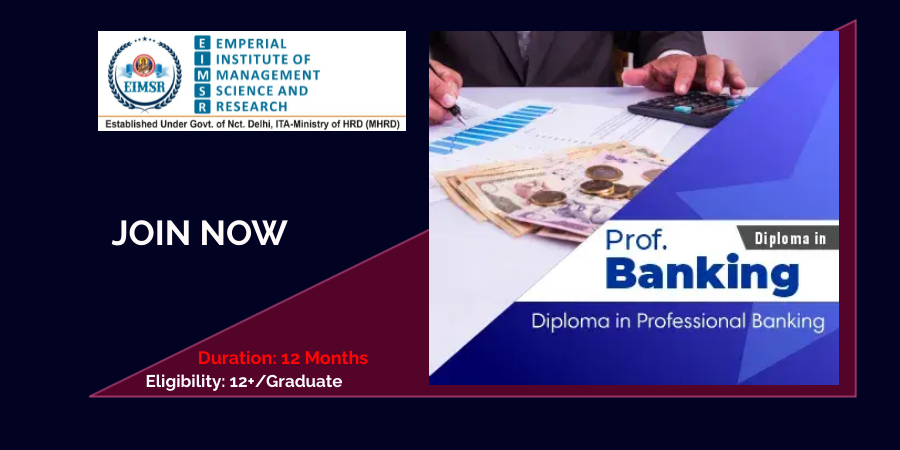 EIMSR

E EMPERIAL
I INSTITUTE OF
M MANAGEMENT
S SCIENCE AND
R RESEARCH

Established Under Govt. of Nct. Delhi, ITA-Ministry of HRD (MHRD)

JOIN NOW

Diploma in

Prof.
Banking

Diploma in Professional Banking

Duration: 12 Months
Eligibility: 12+/Graduate